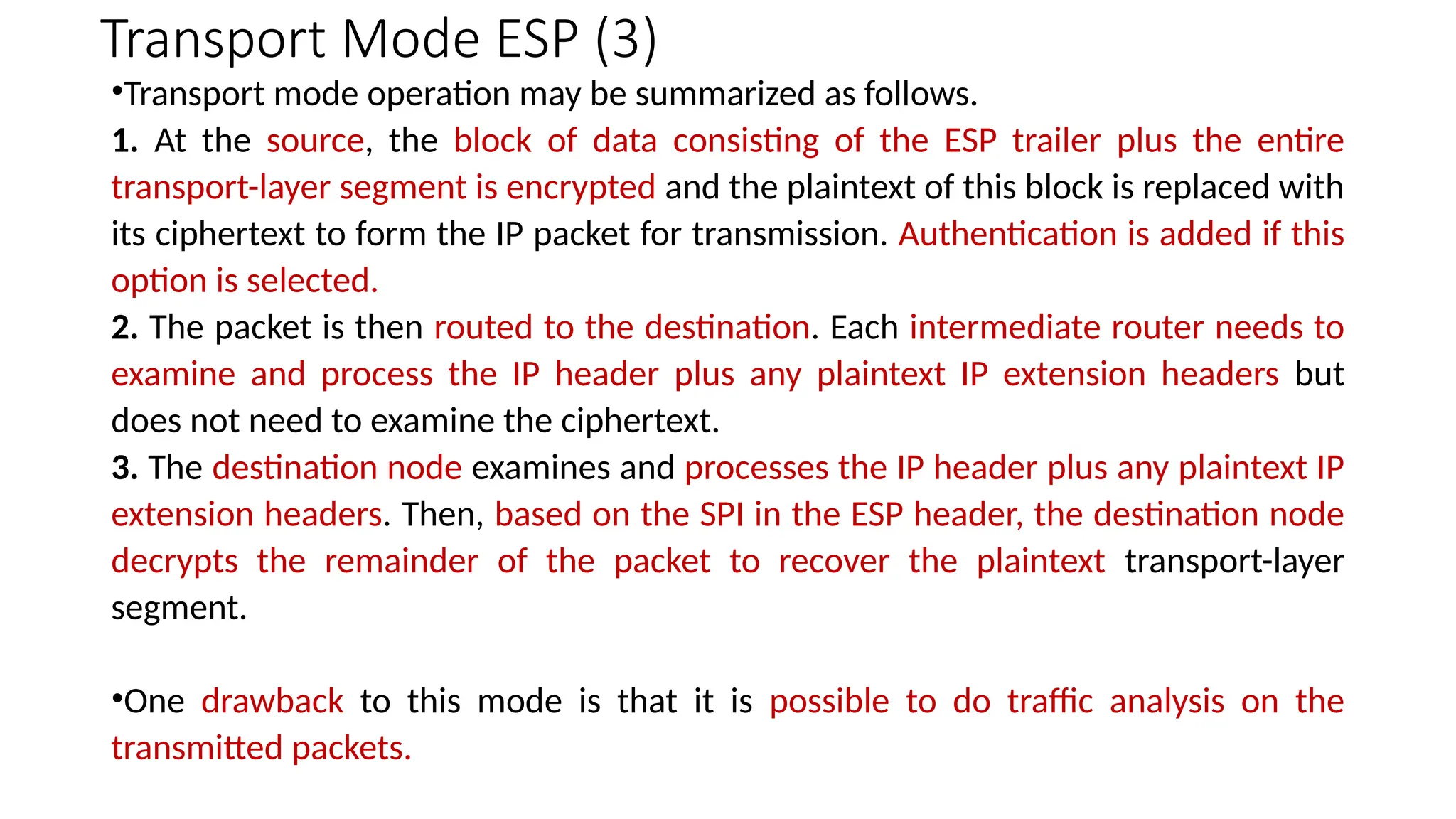 Transport Mode ESP (3)

•Transport mode operation may be summarized as follows.

1. At the source, the block of data consisting of the ESP trailer plus the entire transport-layer segment is encrypted and the plaintext of this block is replaced with its ciphertext to form the IP packet for transmission. Authentication is added if this option is selected.

2. The packet is then routed to the destination. Each intermediate router needs to examine and process the IP header plus any plaintext IP extension headers but does not need to examine the ciphertext.

3. The destination node examines and processes the IP header plus any plaintext IP extension headers. Then, based on the SPI in the ESP header, the destination node decrypts the remainder of the packet to recover the plaintext transport-layer segment.

•One drawback to this mode is that it is possible to do traffic analysis on the transmitted packets.